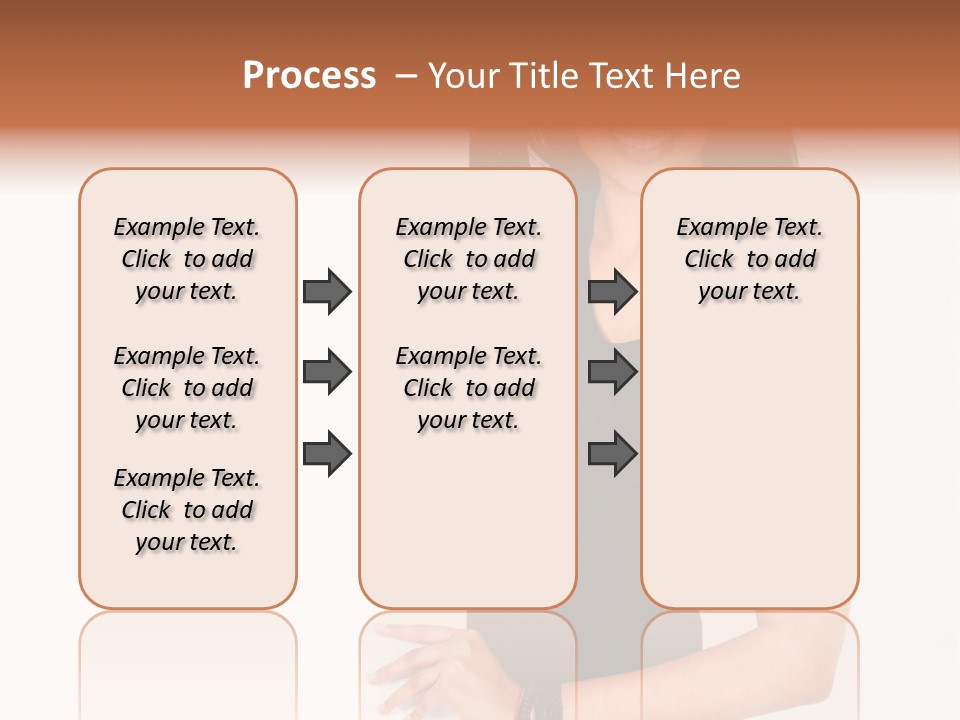 Process – Your Title Text Here

Example Text. Click to add your text.

Example Text. Click to add your text.

Example Text. Click to add your text.

Example Text. Click to add your text.

Example Text. Click to add your text.

Example Text. Click to add your text.